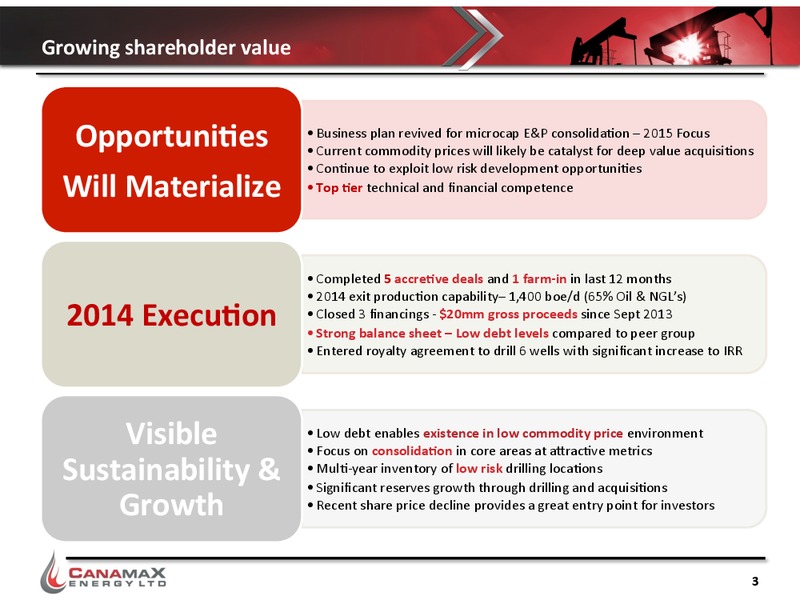 Growing shareholder value

Opportunities Will Materialize

• Business plan revived for microcap E&P consolidation – 2015 Focus
• Current commodity prices will likely be catalyst for deep value acquisitions
• Continue to exploit low risk development opportunities
• Top tier technical and financial competence

2014 Execution

• Completed 5 accretive deals and 1 farm-in in last 12 months
• 2014 exit production capability– 1,400 boe/d (65% Oil & NGL's)
• Closed 3 financings - $20mm gross proceeds since Sept 2013
• Strong balance sheet – Low debt levels compared to peer group
• Entered royalty agreement to drill 6 wells with significant increase to IRR

Visible Sustainability & Growth

• Low debt enables existence in low commodity price environment
• Focus on consolidation in core areas at attractive metrics
• Multi-year inventory of low risk drilling locations
• Significant reserves growth through drilling and acquisitions
• Recent share price decline provides a great entry point for investors

CANAMAX ENERGY LTD

3